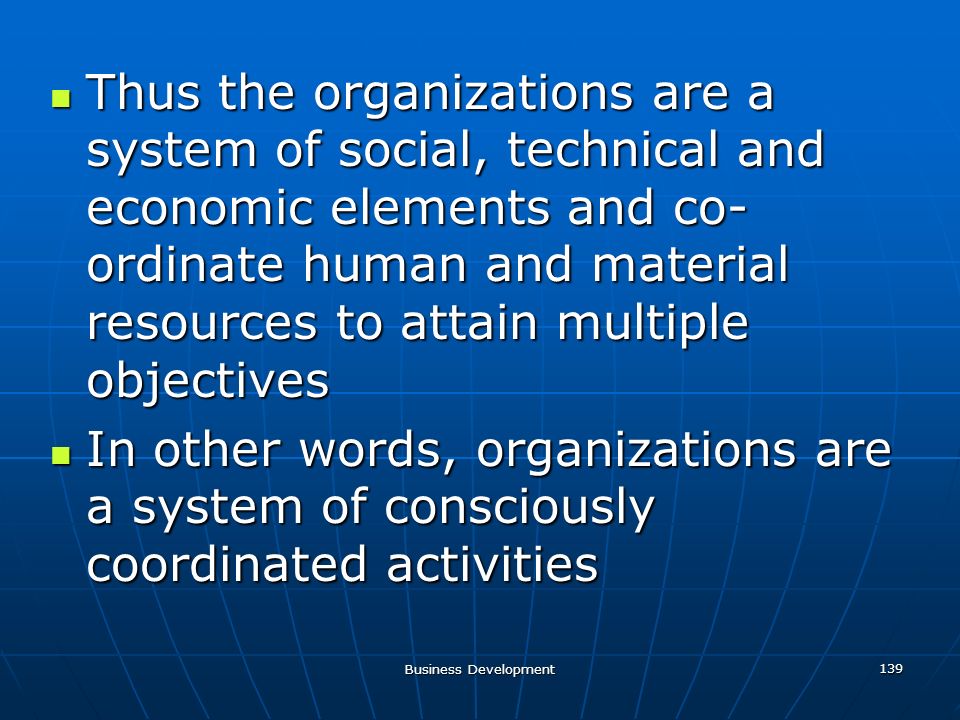 - Thus the organizations are a system of social, technical and economic elements and co-ordinate human and material resources to attain multiple objectives
- In other words, organizations are a system of consciously coordinated activities

Business Development

139